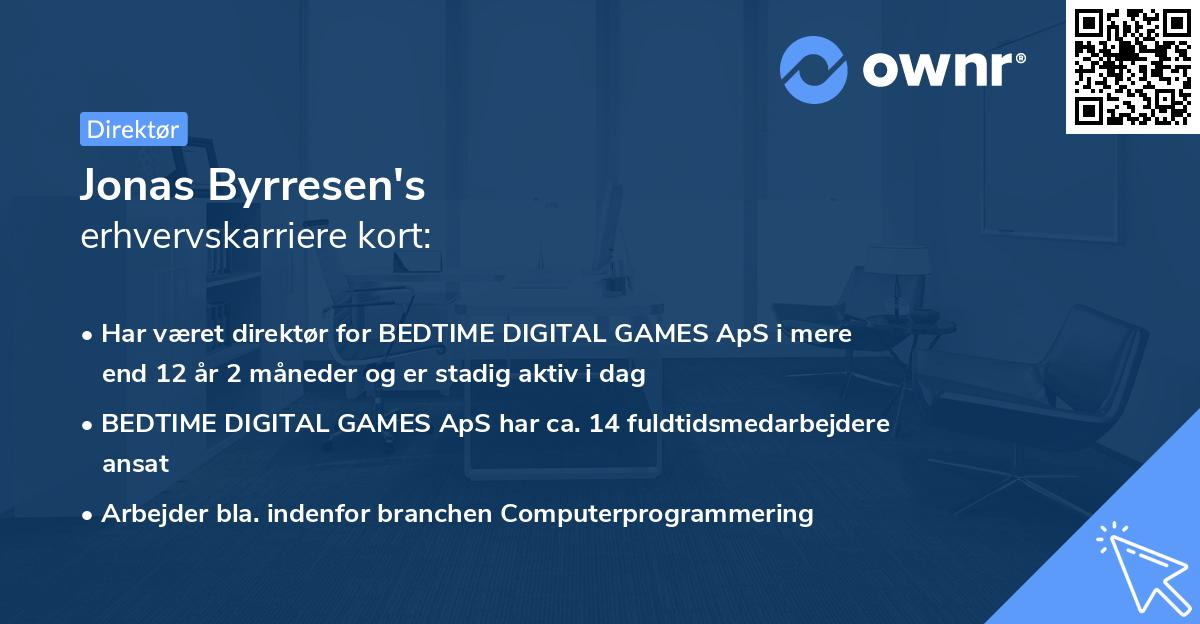 ownr®

Direktør

Jonas Byrresen's
erhvervskarriere kort:

• Har været direktør for BEDTIME DIGITAL GAMES ApS i mere end 12 år 2 måneder og er stadig aktiv i dag

• BEDTIME DIGITAL GAMES ApS har ca. 14 fuldtidsmedarbejdere ansat

• Arbejder bla. indenfor branchen Computerprogrammering